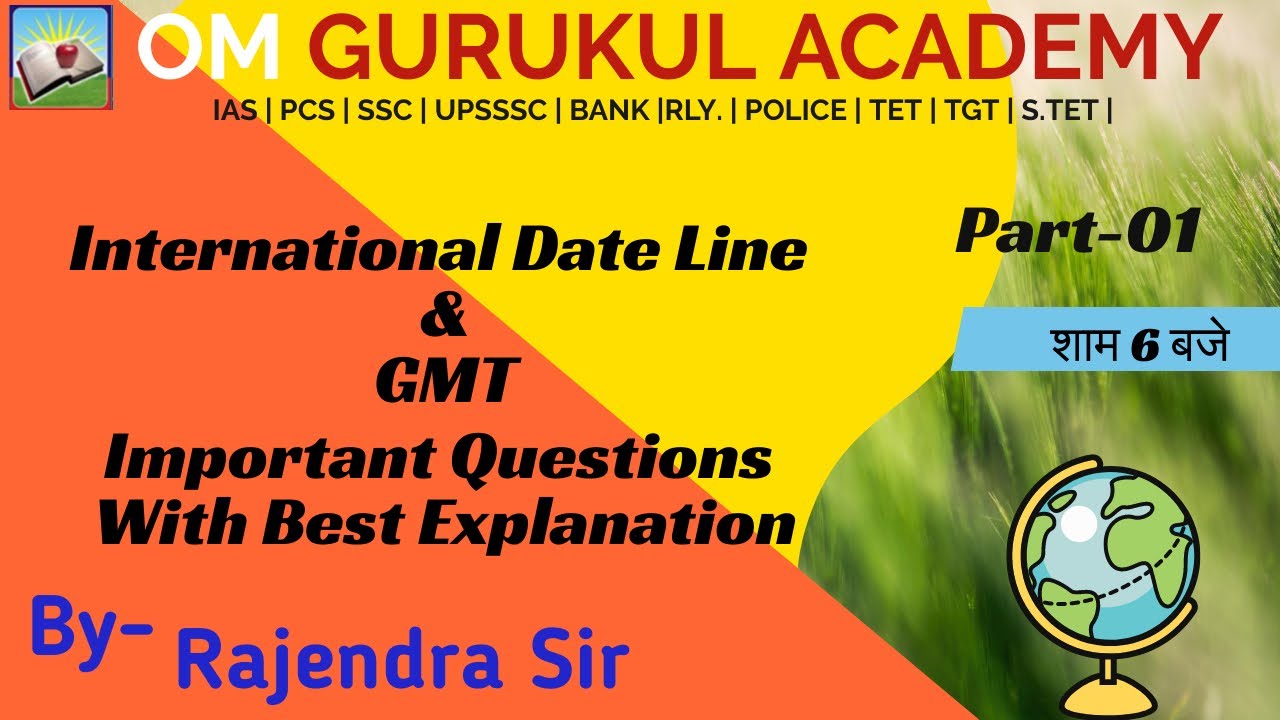 OM GURUKUL ACADEMY

IAS | PCS | SSC | UPSSSC | BANK |RLY. | POLICE | TET | TGT | S.TET |

International Date Line
&
GMT
Important Questions
With Best Explanation

Part-01

शाम 6 बजे

By- Rajendra Sir